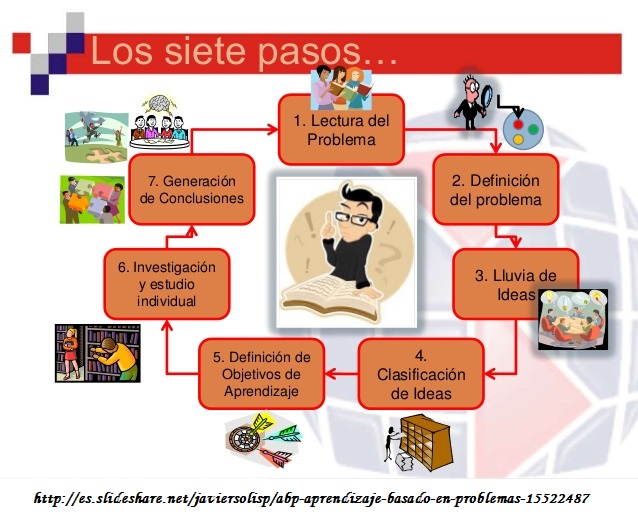 Los siete pasos…

1. Lectura del Problema

2. Definición del problema

3. Lluvia de Ideas

4. Clasificación de Ideas

5. Definición de Objetivos de Aprendizaje

6. Investigación y estudio individual

7. Generación de Conclusiones

http://es.slideshare.net/javiersolisp/abp-aprendizaje-basado-en-problemas-15522487